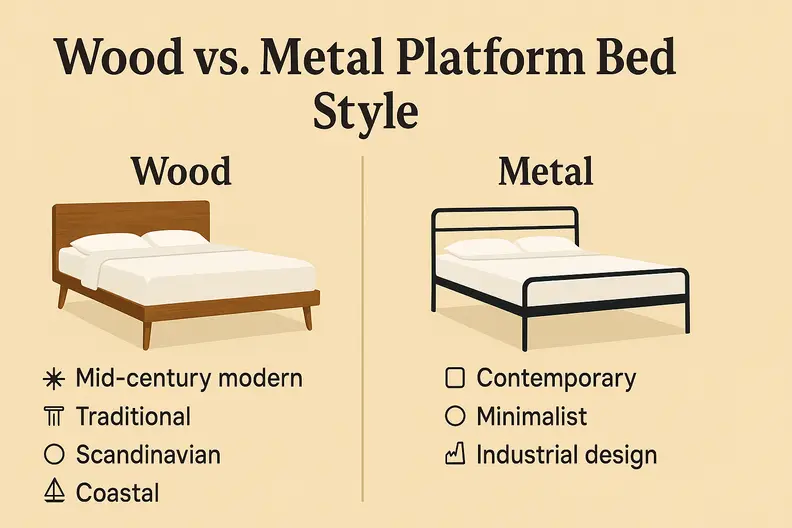 Wood vs. Metal Platform Bed Style

Wood

Mid-century modern
Traditional
Scandinavian
Coastal

Metal

Contemporary
Minimalist
Industrial design